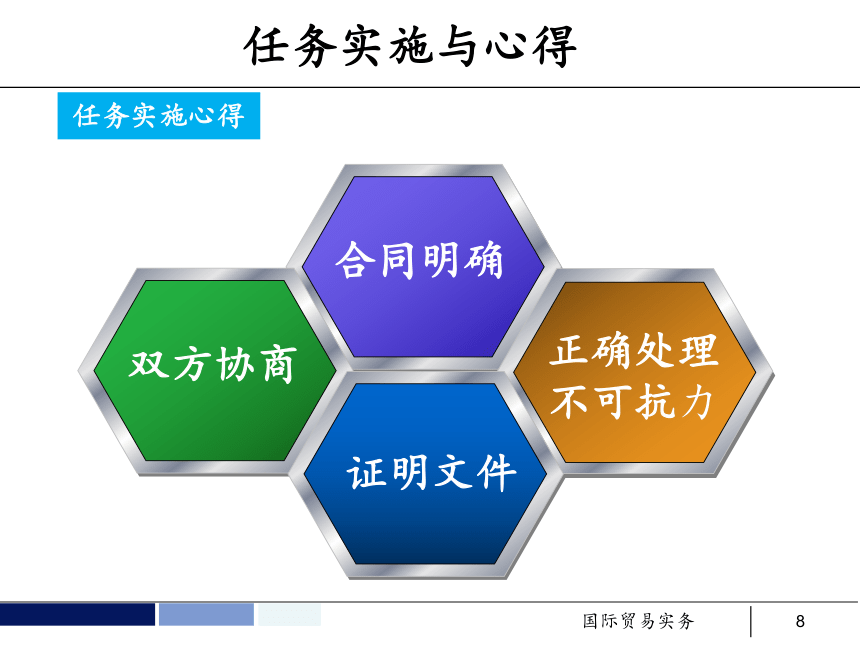 任务实施与心得

任务实施心得

合同明确

双方协商

正确处理不可抗力

证明文件

国际贸易实务

8